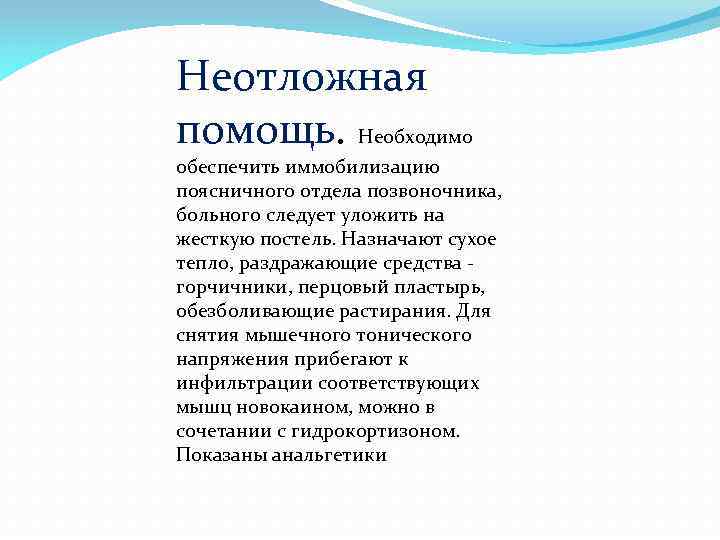 Неотложная помощь. Необходимо обеспечить иммобилизацию поясничного отдела позвоночника, больного следует уложить на жесткую постель. Назначают сухое тепло, раздражающие средства - горчичники, перцовый пластырь, обезболивающие растирания. Для снятия мышечного тонического напряжения прибегают к инфильтрации соответствующих мышц новокаином, можно в сочетании с гидрокортизоном. Показаны анальгетики